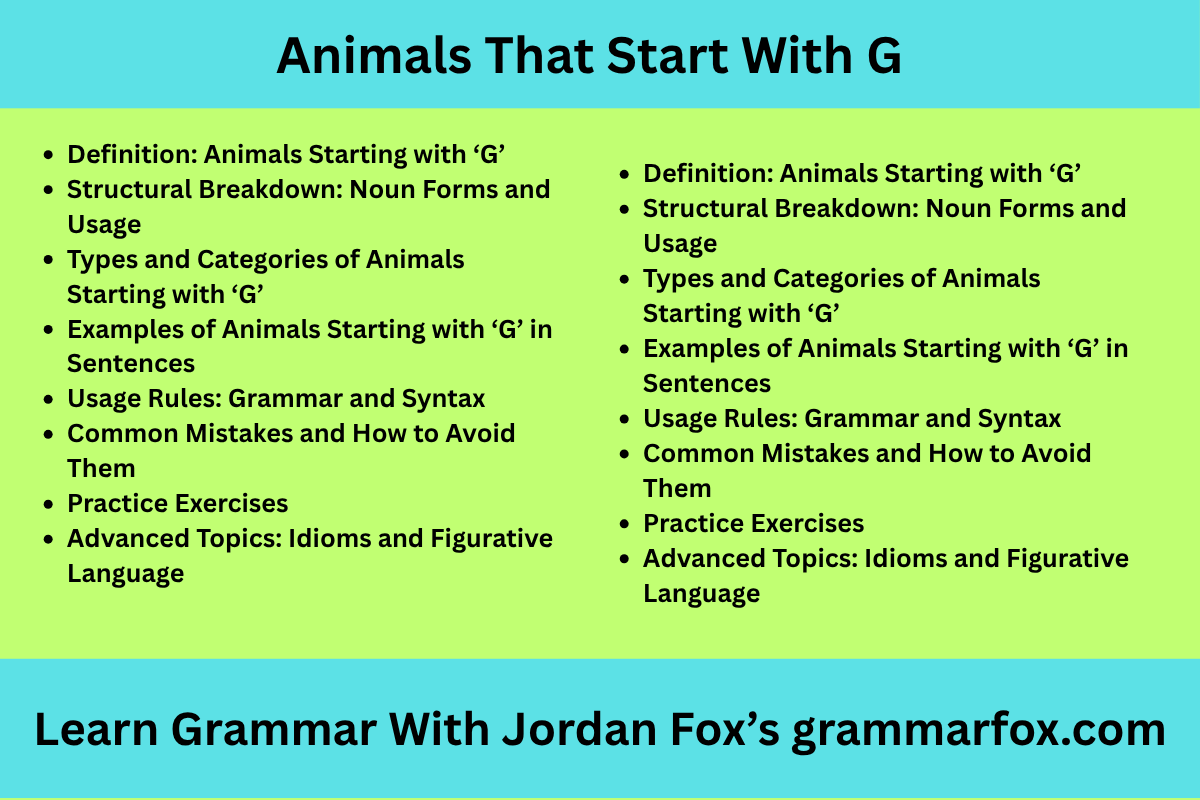 Animals That Start With G

- Definition: Animals Starting with ‘G’
- Structural Breakdown: Noun Forms and Usage
- Types and Categories of Animals Starting with ‘G’
- Examples of Animals Starting with ‘G’ in Sentences
- Usage Rules: Grammar and Syntax
- Common Mistakes and How to Avoid Them
- Practice Exercises
- Advanced Topics: Idioms and Figurative Language

- Definition: Animals Starting with ‘G’
- Structural Breakdown: Noun Forms and Usage
- Types and Categories of Animals Starting with ‘G’
- Examples of Animals Starting with ‘G’ in Sentences
- Usage Rules: Grammar and Syntax
- Common Mistakes and How to Avoid Them
- Practice Exercises
- Advanced Topics: Idioms and Figurative Language

Learn Grammar With Jordan Fox’s grammarfox.com